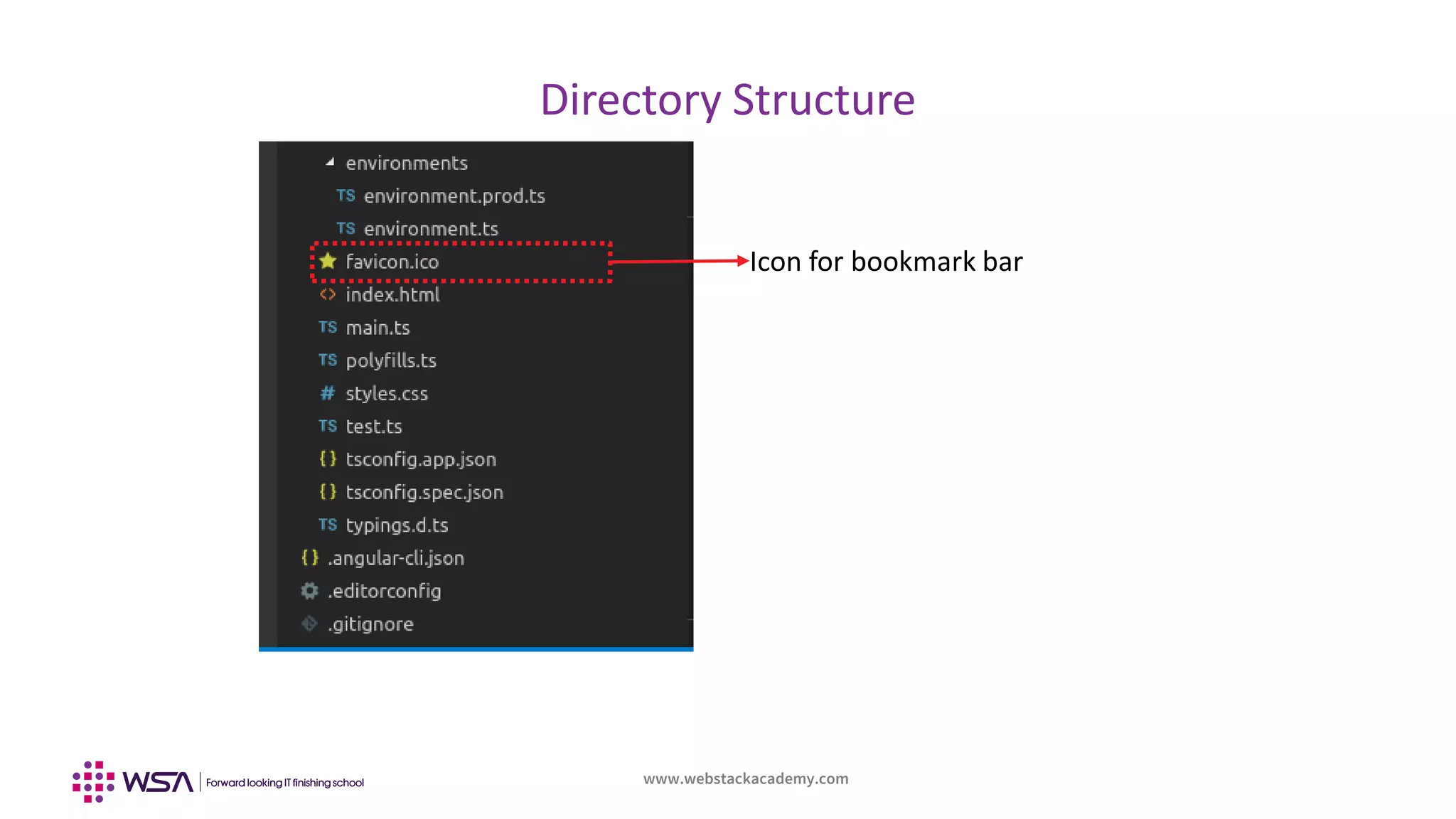 Directory Structure

environments
TS environment.prod.ts
TS environment.ts
favicon.ico
index.html
TS main.ts
TS polyfills.ts
# styles.css
TS test.ts
{} tsconfig.app.json
{} tsconfig.spec.json
TS typings.d.ts
{} .angular-cli.json
.editorconfig
.gitignore

Icon for bookmark bar

WSA | Forward looking IT finishing school

www.webstackacademy.com